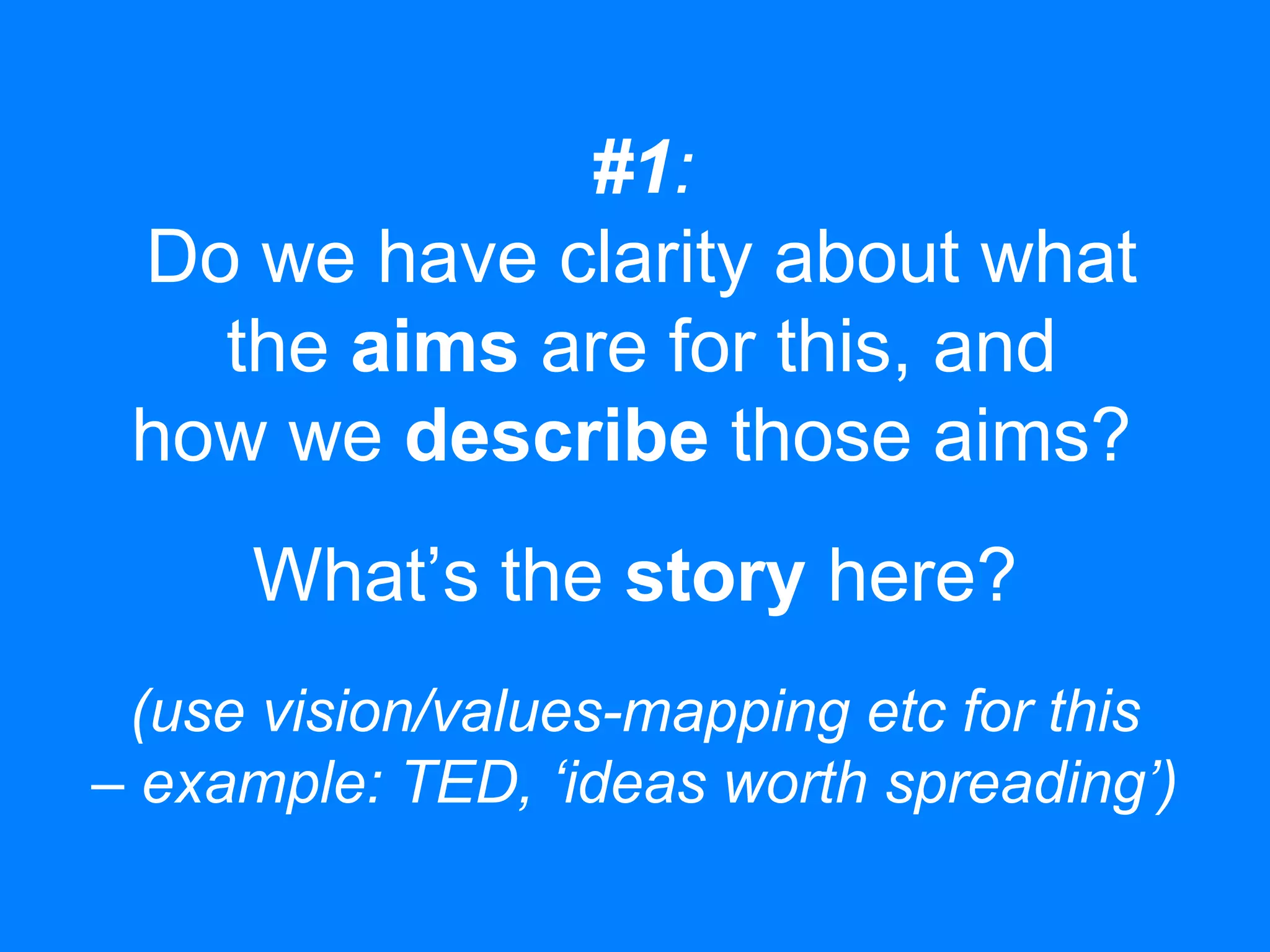 #1:
Do we have clarity about what the aims are for this, and how we describe those aims?

What’s the story here?

(use vision/values-mapping etc for this – example: TED, ‘ideas worth spreading’)